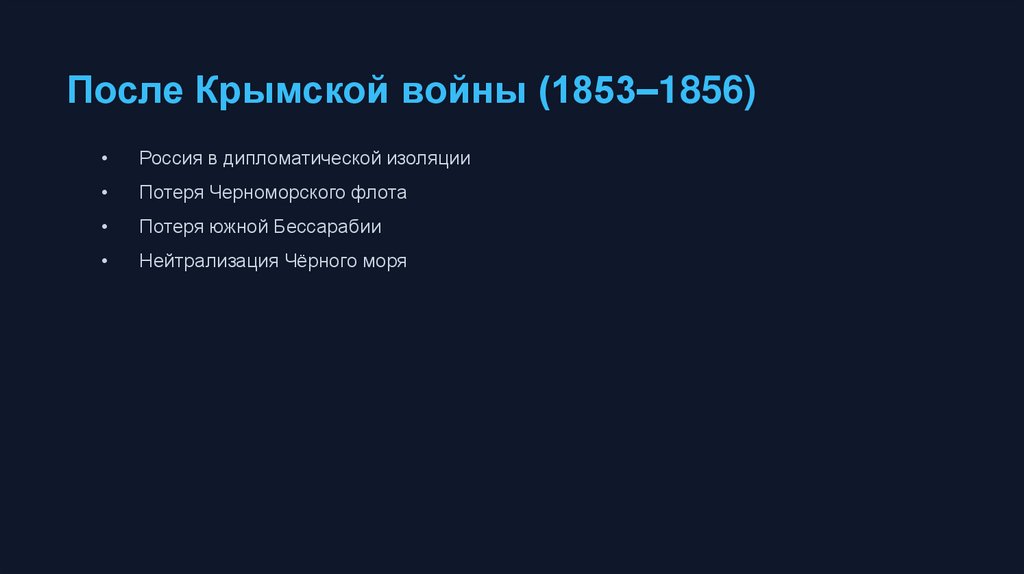 После Крымской войны (1853–1856)

• Россия в дипломатической изоляции
• Потеря Черноморского флота
• Потеря южной Бессарабии
• Нейтрализация Чёрного моря